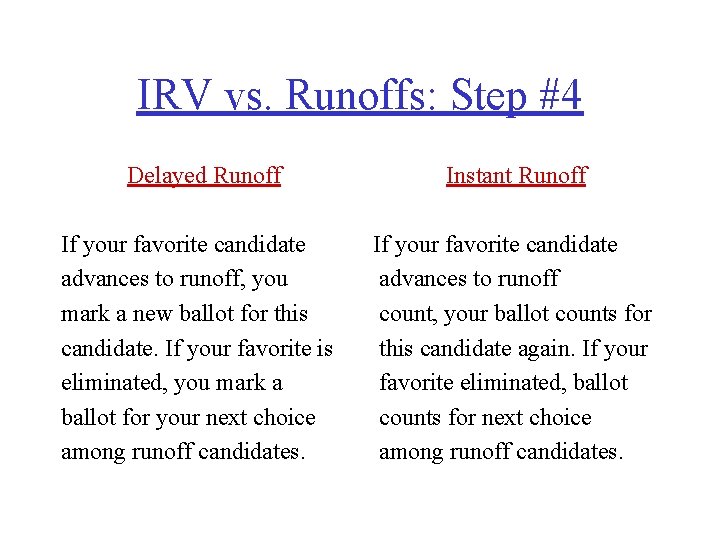 IRV vs. Runoffs: Step #4

Delayed Runoff

If your favorite candidate advances to runoff, you mark a new ballot for this candidate. If your favorite is eliminated, you mark a ballot for your next choice among runoff candidates.

Instant Runoff

If your favorite candidate advances to runoff count, your ballot counts for this candidate again. If your favorite eliminated, ballot counts for next choice among runoff candidates.